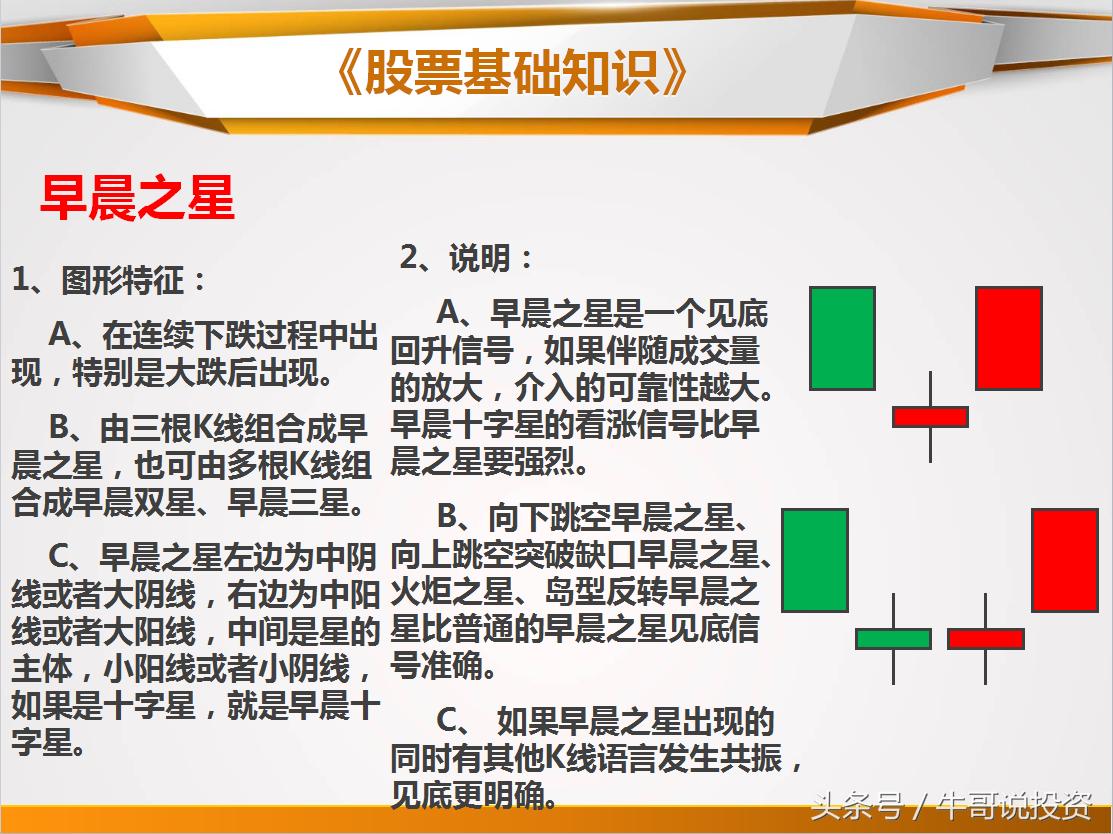 《股票基础知识》

早晨之星

1、图形特征：

A、在连续下跌过程中出现，特别是大跌后出现。

B、由三根K线组合成早晨之星，也可由多根K线组合成早晨双星、早晨三星。

C、早晨之星左边为中阴线或者大阴线，右边为中阳线或者大阳线，中间是星的主体，小阳线或者小阴线，如果是十字星，就是早晨十字星。

2、说明：

A、早晨之星是一个见底回升信号，如果伴随成交量的放大，介入的可靠性越大。早晨十字星的看涨信号比早晨之星要强烈。

B、向下跳空早晨之星、向上跳空突破缺口早晨之星、火炬之星、岛型反转早晨之星比普通的早晨之星见底信号准确。

C、 如果早晨之星出现的同时有其他K线语言发生共振，见底更明确。

头条号 / 牛哥说投资